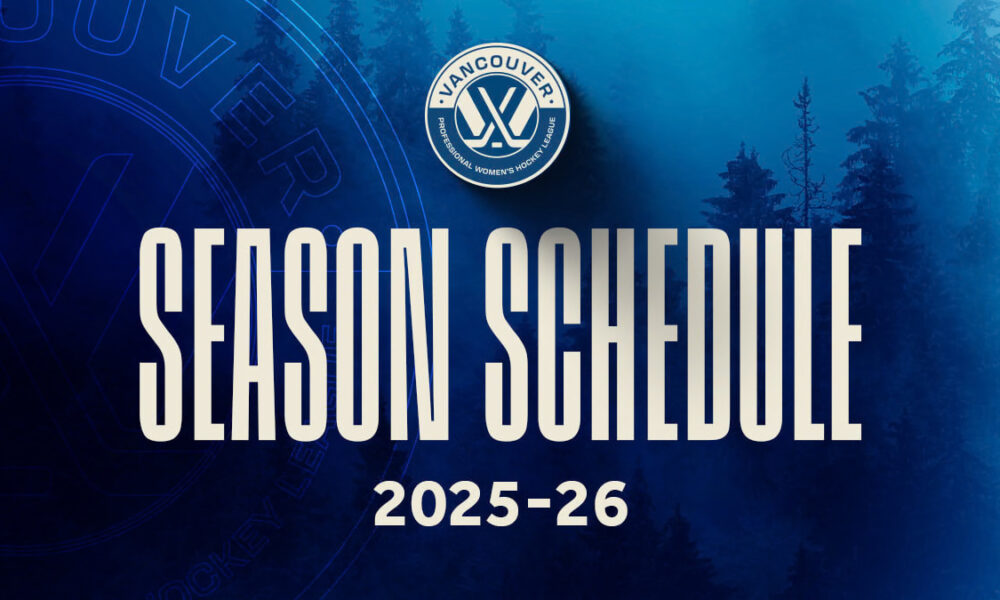 VANCOUVER
PROFESSIONAL WOMEN'S HOCKEY LEAGUE

SEASON SCHEDULE
2025-26